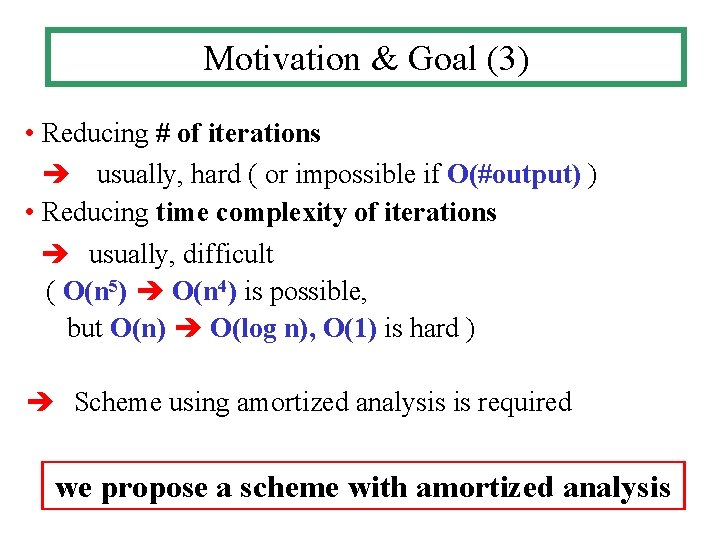 Motivation & Goal (3)

• Reducing # of iterations

➔ usually, hard ( or impossible if O(#output) )

• Reducing time complexity of iterations

➔ usually, difficult
( $O(n^5)$ ➔ $O(n^4)$ is possible,
but $O(n)$ ➔ $O(\log n)$, $O(1)$ is hard )

➔ Scheme using amortized analysis is required

we propose a scheme with amortized analysis